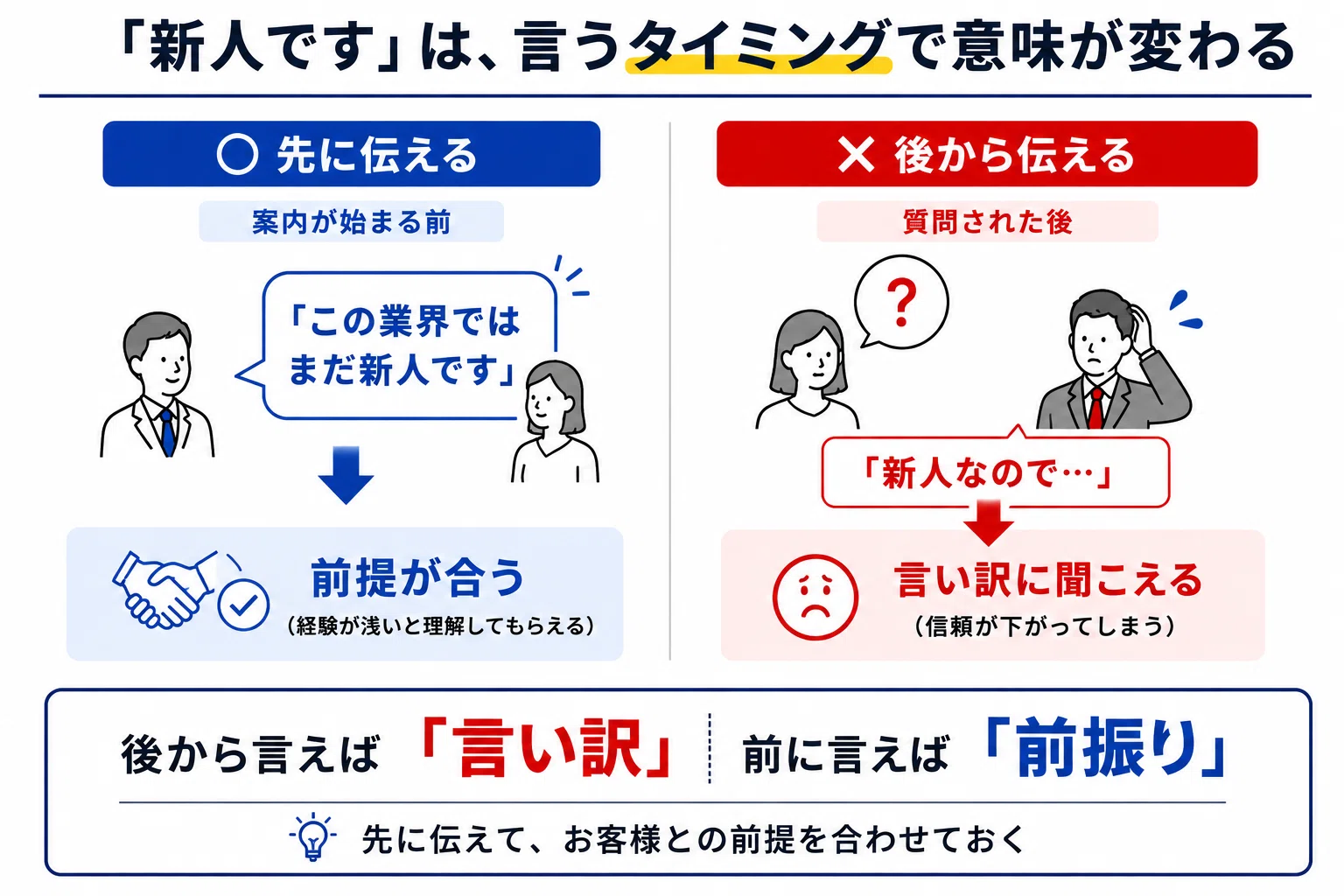 「新人です」は、言うタイミングで意味が変わる

○ 先に伝える

案内が始まる前

「この業界ではまだ新人です」

前提が合う

（経験が浅いと理解してもらえる）

✕ 後から伝える

質問された後

?

「新人なので…」

言い訳に聞こえる

（信頼が下がってしまう）

後から言えば「言い訳」 前に言えば「前振り」

先に伝えて、お客様との前提を合わせておく